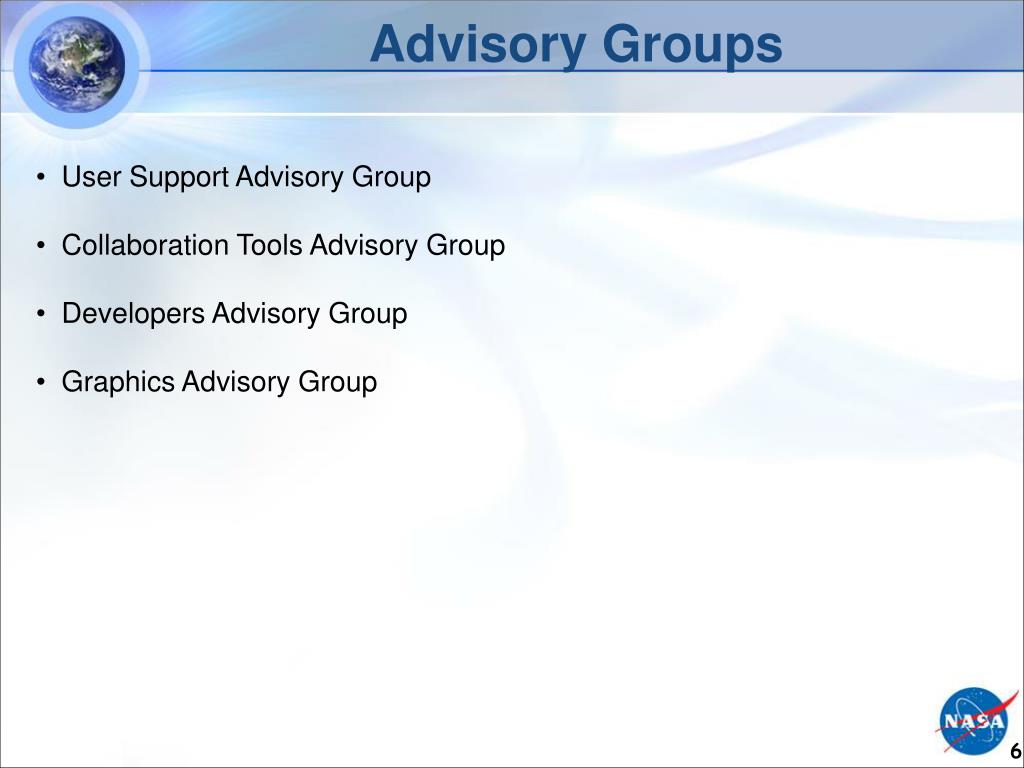 Advisory Groups

• User Support Advisory Group

• Collaboration Tools Advisory Group

• Developers Advisory Group

• Graphics Advisory Group

NASA

6